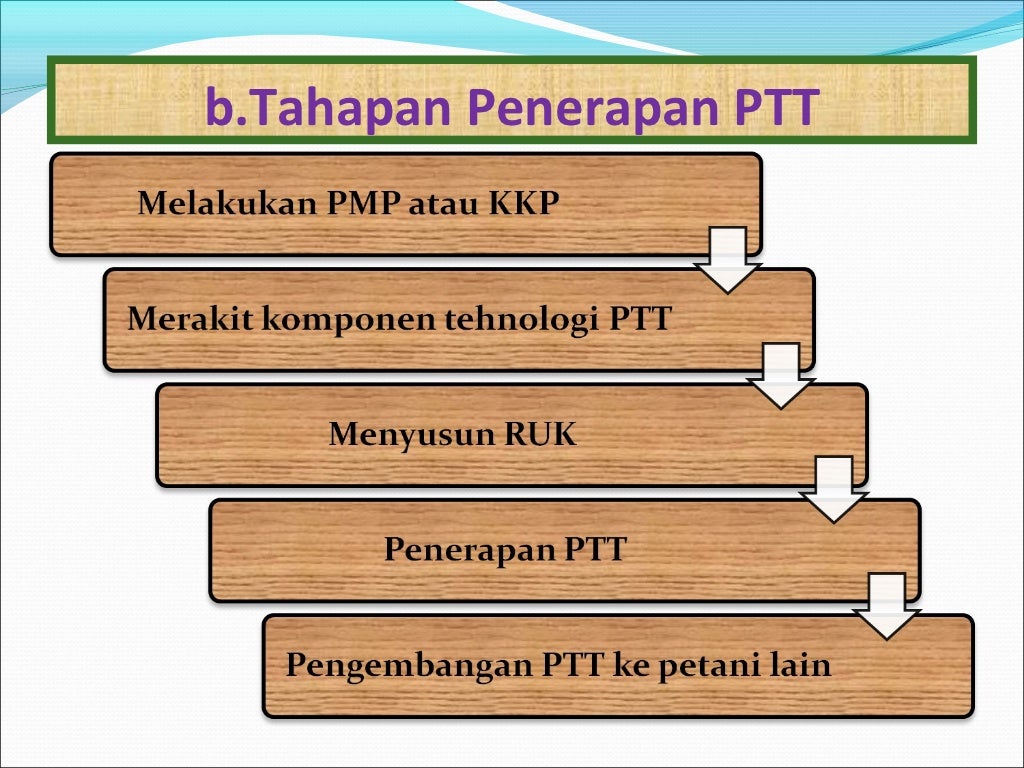 b.Tahapan Penerapan PTT

Melakukan PMP atau KKP

Merakit komponen tehnologi PTT

Menyusun RUK

Penerapan PTT

Pengembangan PTT ke petani lain